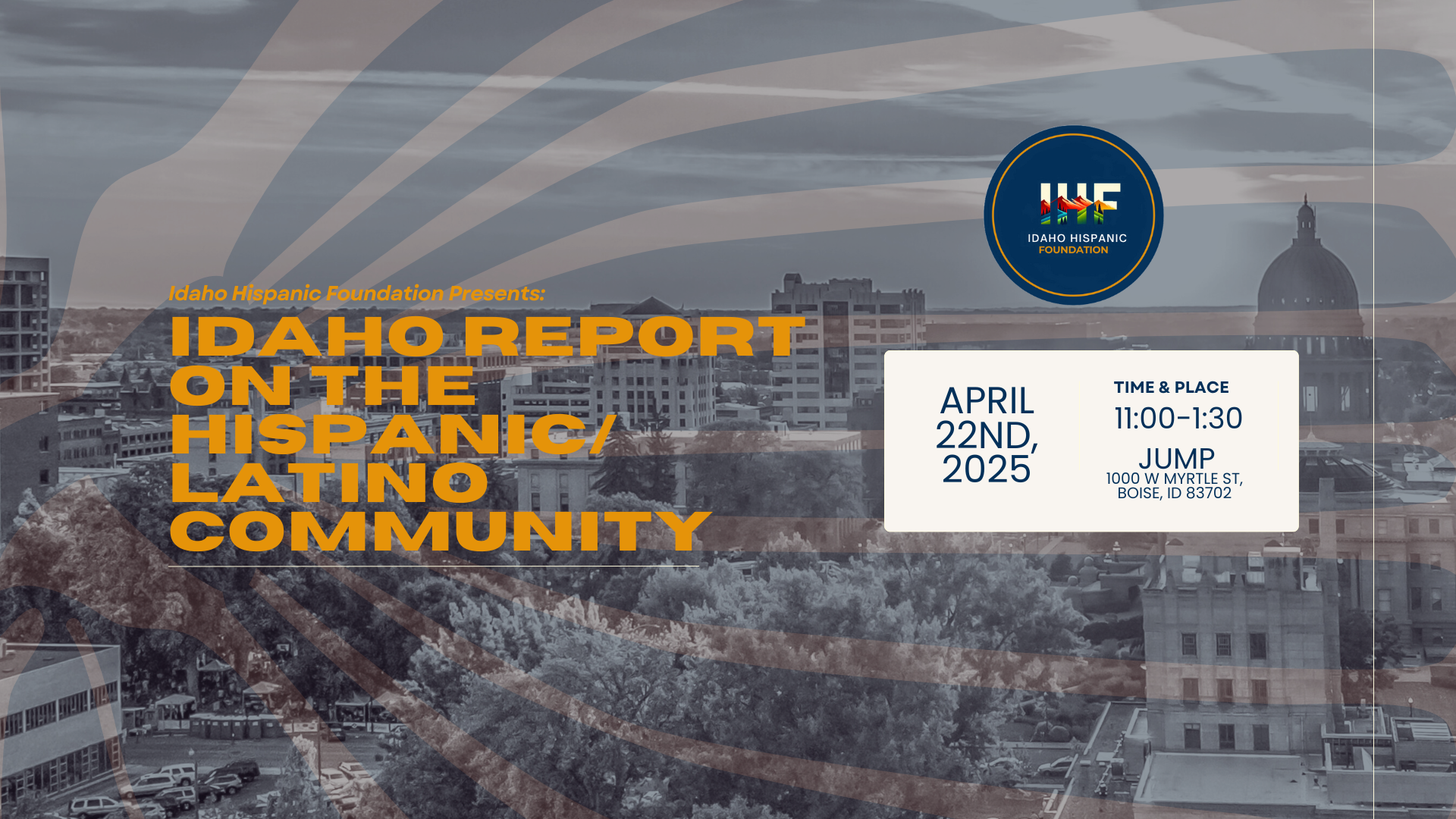 IHF
IDAHO HISPANIC
FOUNDATION

Idaho Hispanic Foundation Presents:

IDAHO REPORT ON THE HISPANIC/ LATINO COMMUNITY

APRIL 22ND, 2025

TIME & PLACE
11:00-1:30
JUMP
1000 W MYRTLE ST, BOISE, ID 83702